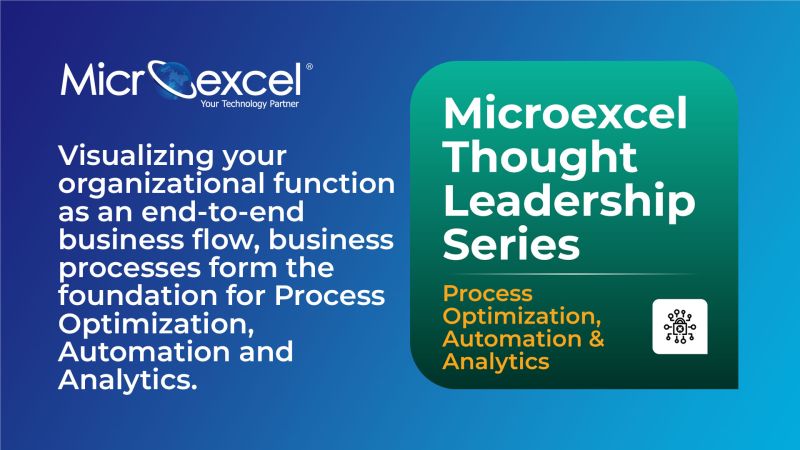 Microexcel®
Your Technology Partner

Visualizing your organizational function as an end-to-end business flow, business processes form the foundation for Process Optimization, Automation and Analytics.

Microexcel Thought Leadership Series

Process Optimization, Automation & Analytics